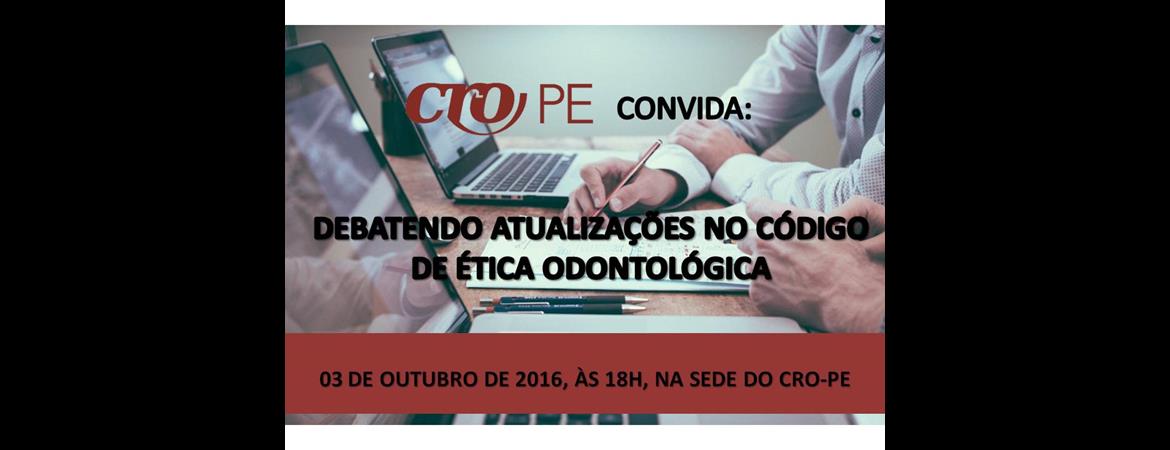 CRO PE CONVIDA:

DEBATENDO ATUALIZAÇÕES NO CÓDIGO DE ÉTICA ODONTOLÓGICA

03 DE OUTUBRO DE 2016, ÀS 18H, NA SEDE DO CRO-PE